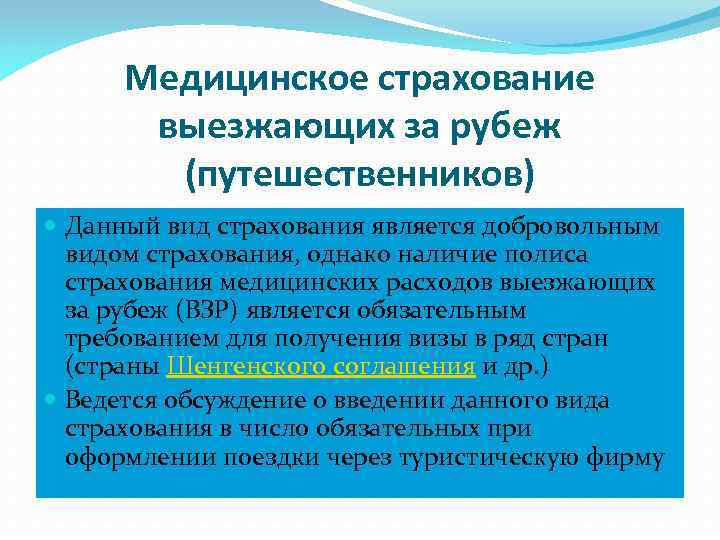 Медицинское страхование выезжающих за рубеж (путешественников)

Данный вид страхования является добровольным видом страхования, однако наличие полиса страхования медицинских расходов выезжающих за рубеж (ВЗР) является обязательным требованием для получения визы в ряд стран (страны Шенгенского соглашения и др.)

Ведется обсуждение о введении данного вида страхования в число обязательных при оформлении поездки через туристическую фирму